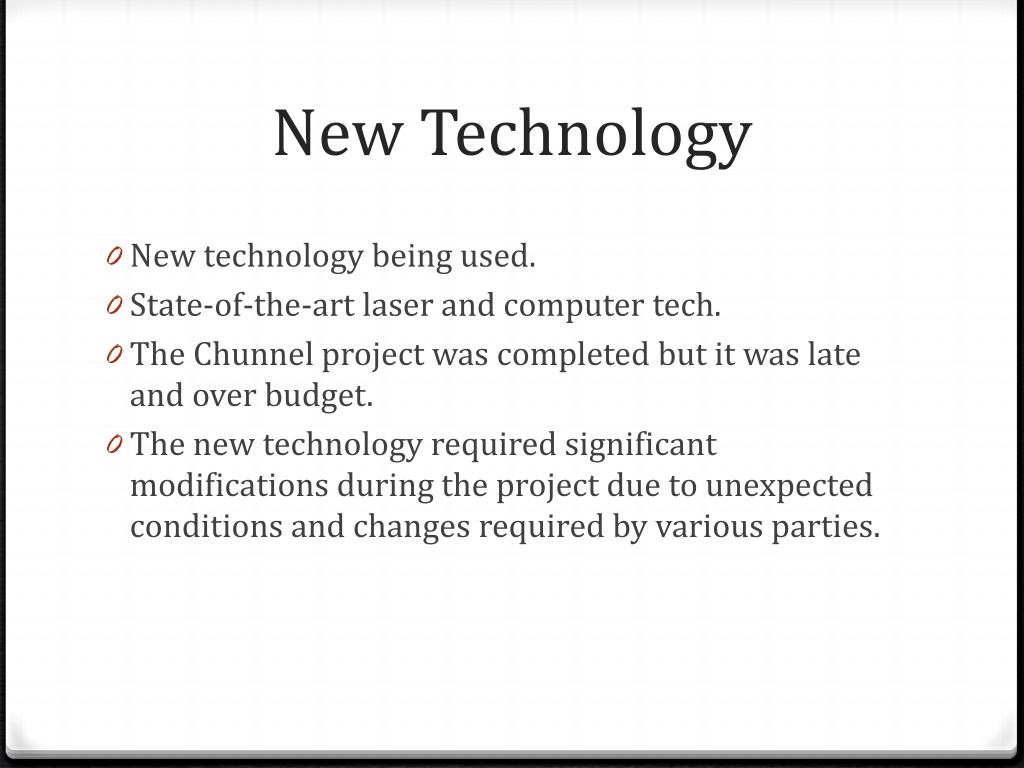 New Technology

0 New technology being used.
0 State-of-the-art laser and computer tech.
0 The Chunnel project was completed but it was late and over budget.
0 The new technology required significant modifications during the project due to unexpected conditions and changes required by various parties.